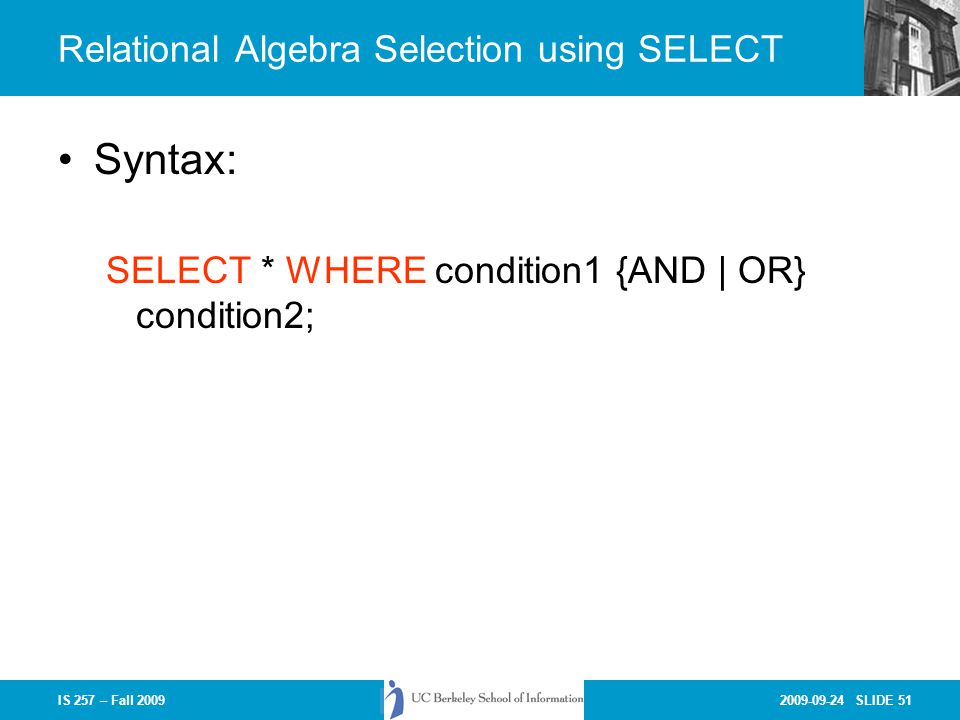 Relational Algebra Selection using SELECT

• Syntax:

SELECT * WHERE condition1 {AND | OR} condition2;

IS 257 – Fall 2009

UC Berkeley School of Information

2009-09-24 SLIDE 51